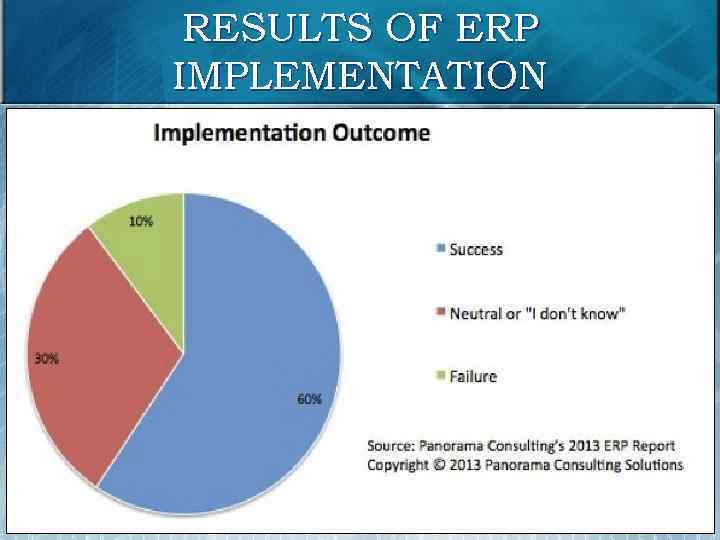 RESULTS OF ERP IMPLEMENTATION

Implementation Outcome

10%

30%

60%

Success

Neutral or "I don't know"

Failure

Source: Panorama Consulting's 2013 ERP Report
Copyright © 2013 Panorama Consulting Solutions